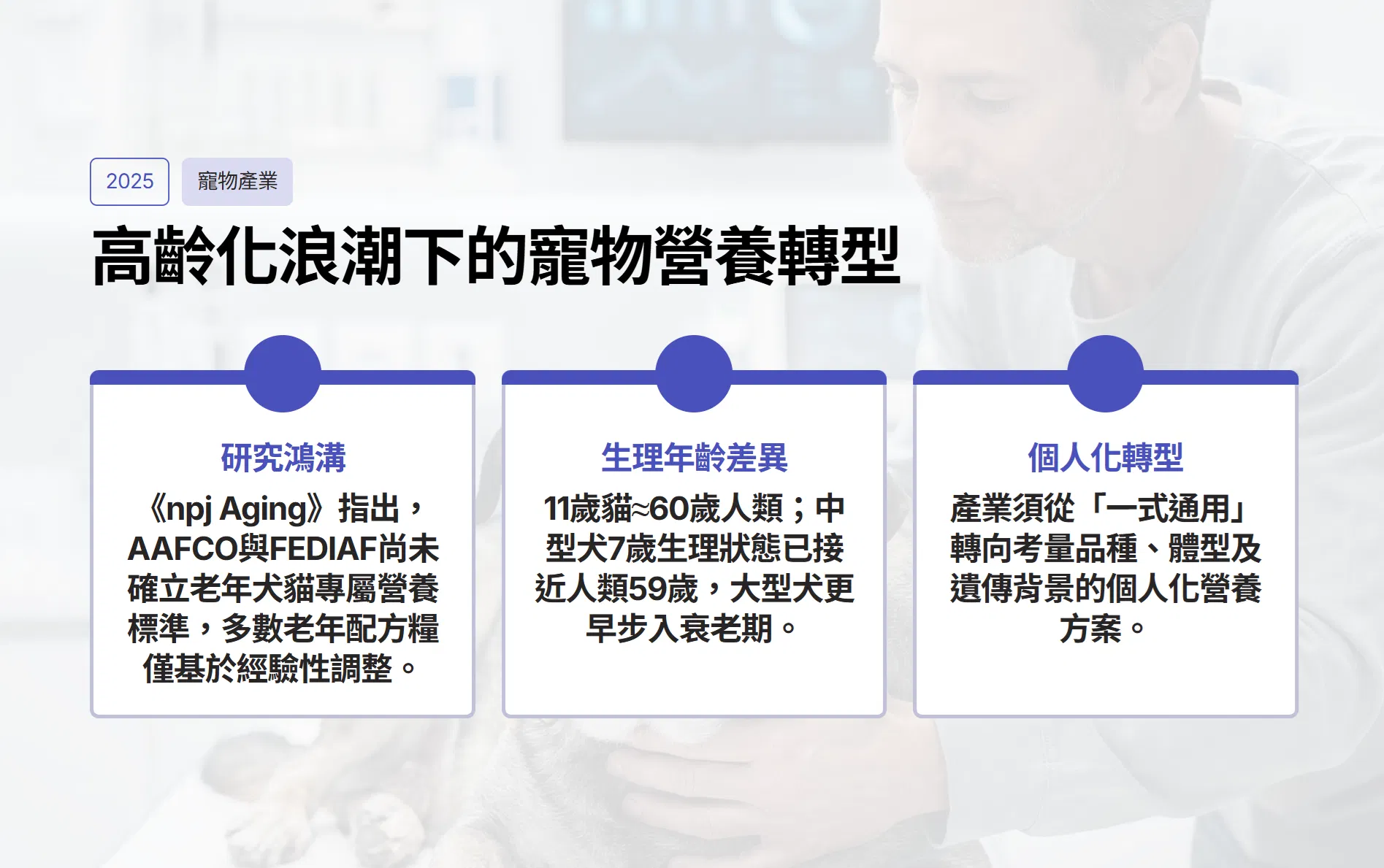 2025

寵物產業

高齡化浪潮下的寵物營養轉型

研究鴻溝

《npj Aging》指出，AAFCO與FEDIAF尚未確立老年犬貓專屬營養標準，多數老年配方糧僅基於經驗性調整。

生理年齡差異

11歲貓≈60歲人類；中型犬7歲生理狀態已接近人類59歲，大型犬更早步入衰老期。

個人化轉型

產業須從「一式通用」轉向考量品種、體型及遺傳背景的個人化營養方案。